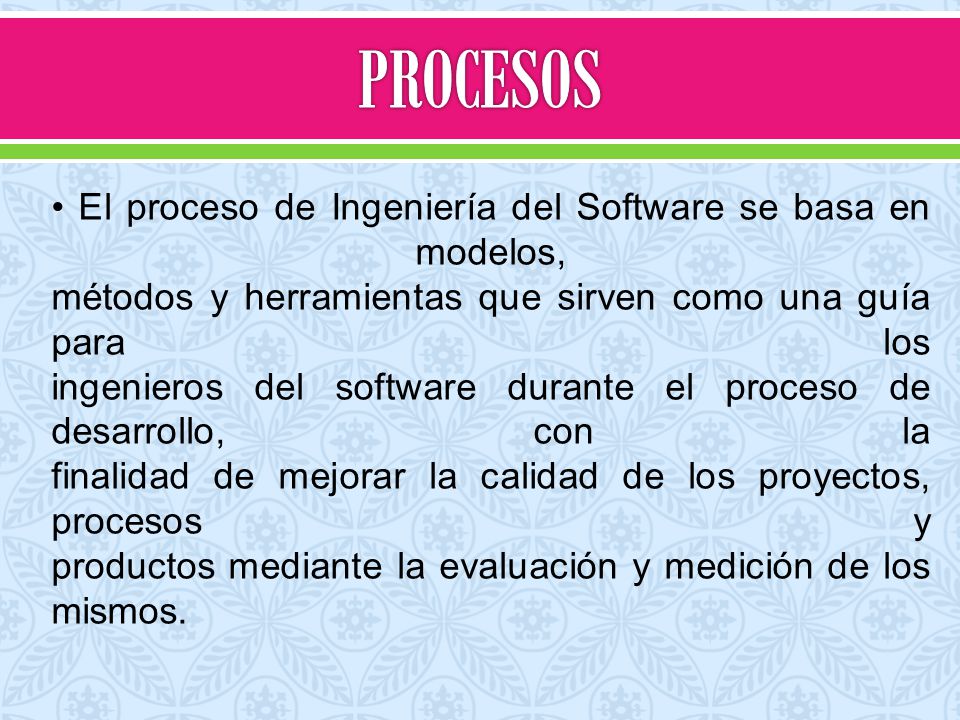 PROCESOS

• El proceso de Ingeniería del Software se basa en modelos, métodos y herramientas que sirven como una guía para los ingenieros del software durante el proceso de desarrollo, con la finalidad de mejorar la calidad de los proyectos, procesos y productos mediante la evaluación y medición de los mismos.